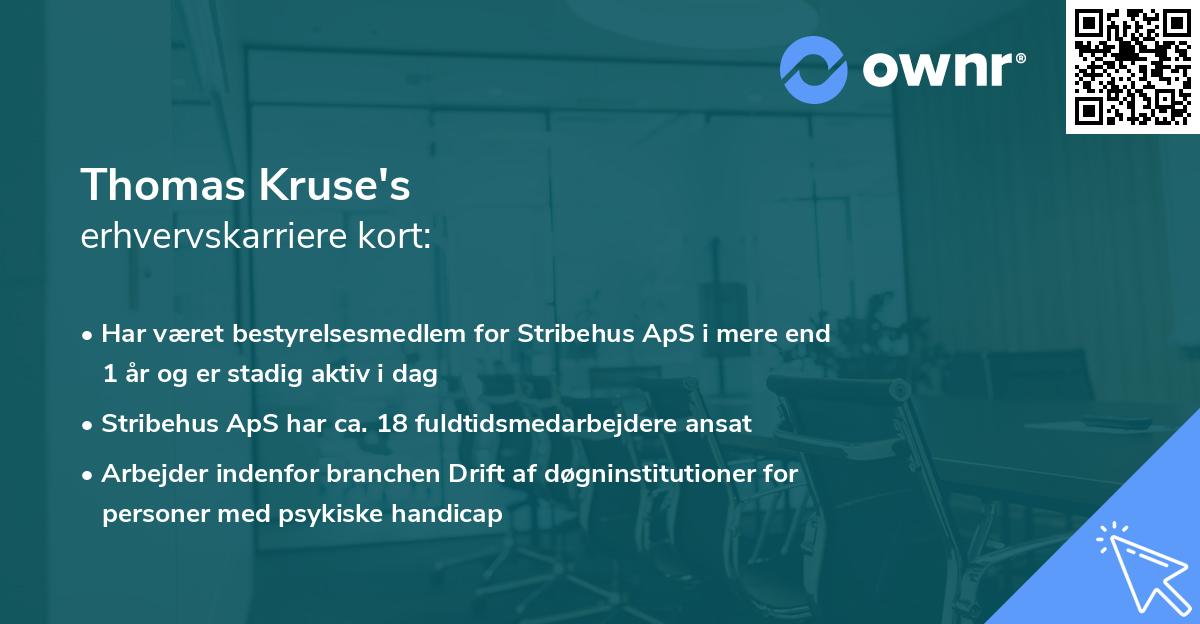 ownr®

Thomas Kruse's
erhvervskarriere kort:

• Har været bestyrelsesmedlem for Stribehus ApS i mere end 1 år og er stadig aktiv i dag

• Stribehus ApS har ca. 18 fuldtidsmedarbejdere ansat

• Arbejder indenfor branchen Drift af døgninstitutioner for personer med psykiske handicap